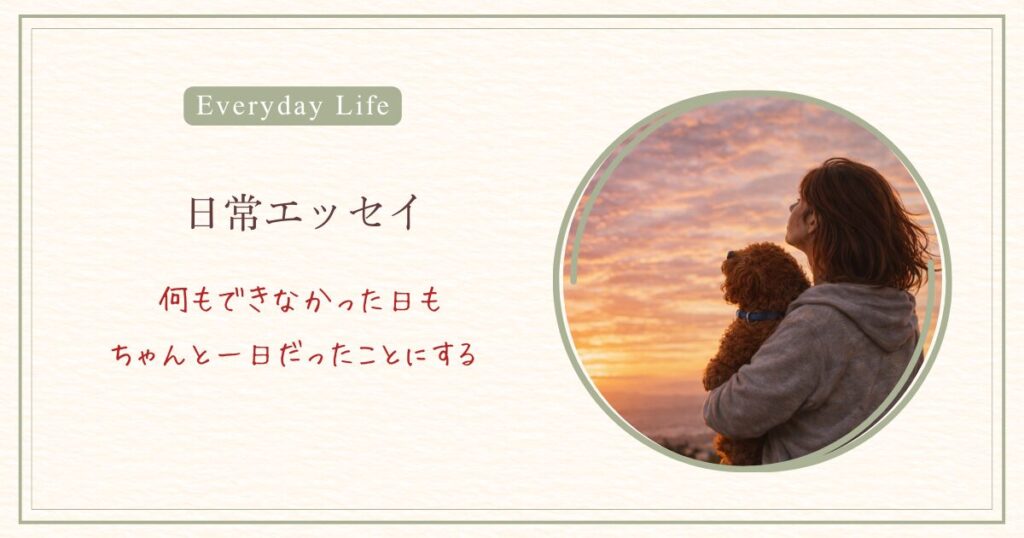 Everyday Life

日常エッセイ

何もできなかった日も
ちゃんと一日だったことにする